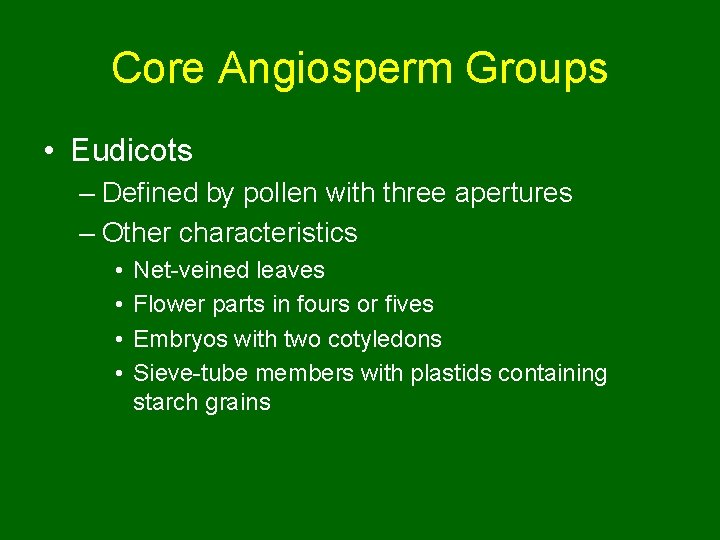 Core Angiosperm Groups

• Eudicots
– Defined by pollen with three apertures
– Other characteristics
• Net-veined leaves
• Flower parts in fours or fives
• Embryos with two cotyledons
• Sieve-tube members with plastids containing starch grains